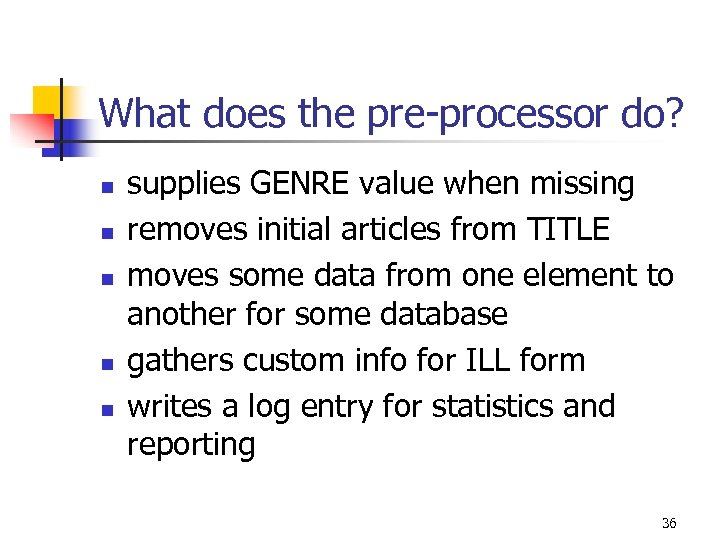 What does the pre-processor do?

- supplies GENRE value when missing
- removes initial articles from TITLE
- moves some data from one element to another for some database
- gathers custom info for ILL form
- writes a log entry for statistics and reporting

36